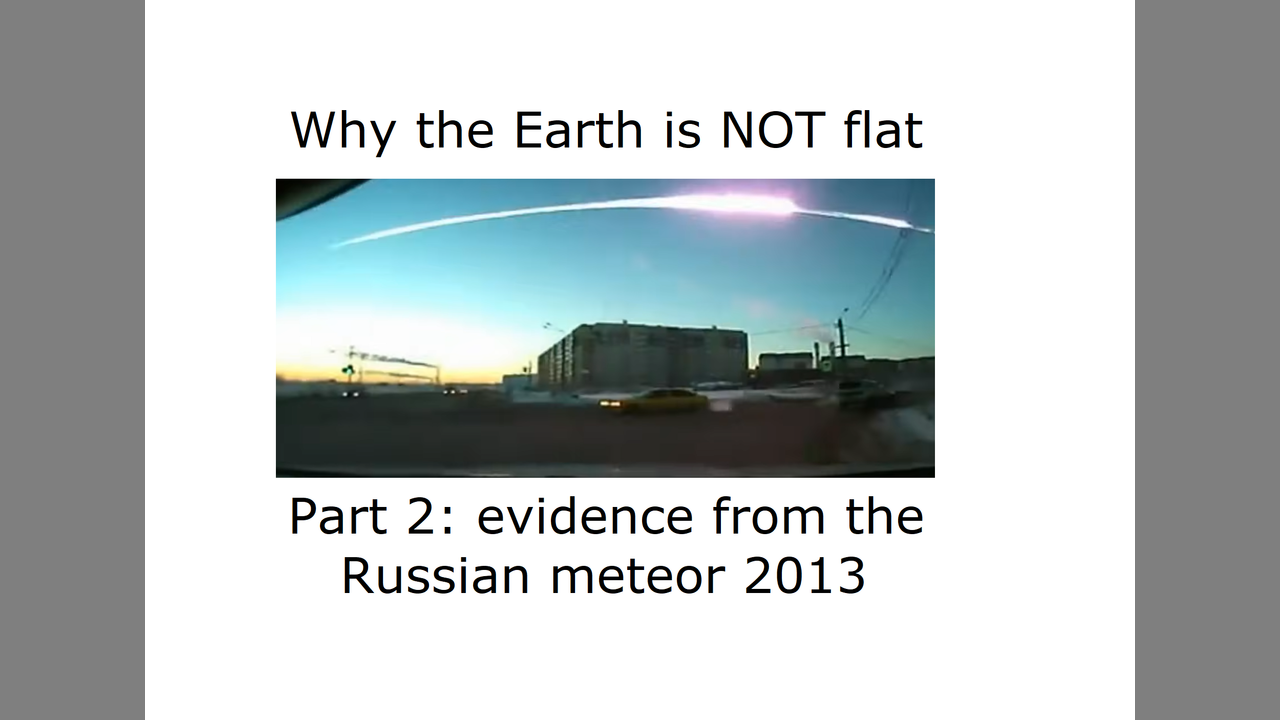 Why the Earth is NOT flat

Part 2: evidence from the Russian meteor 2013